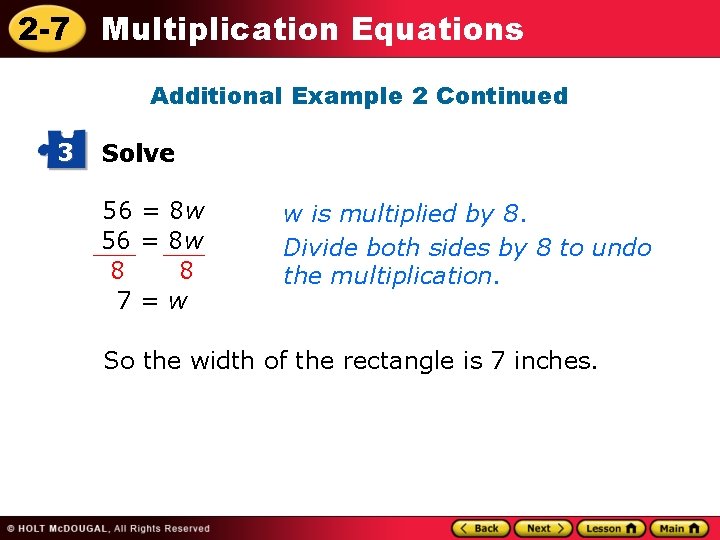 2-7 Multiplication Equations

Additional Example 2 Continued

3 Solve

$56 = 8w$ 

$\frac{56}{8} = \frac{8w}{8}$

$7 = w$

w is multiplied by 8.

Divide both sides by 8 to undo the multiplication.

So the width of the rectangle is 7 inches.

© HOLT McDOUGAL, All Rights Reserved

Back Next Lesson Main